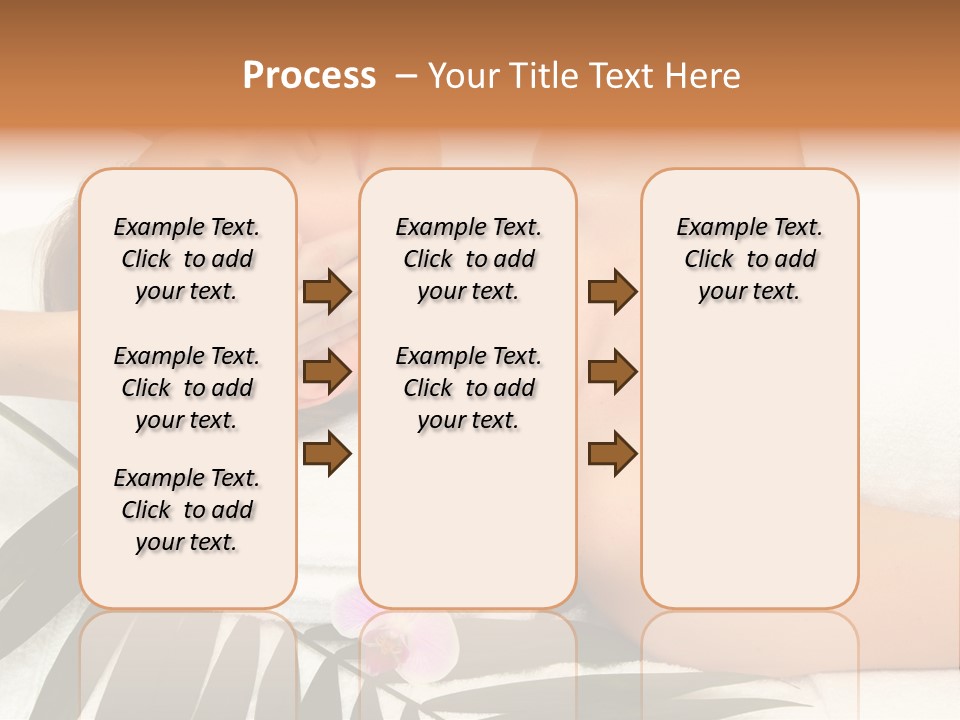 Process – Your Title Text Here

Example Text. Click to add your text.

Example Text. Click to add your text.

Example Text. Click to add your text.

Example Text. Click to add your text.

Example Text. Click to add your text.

Example Text. Click to add your text.